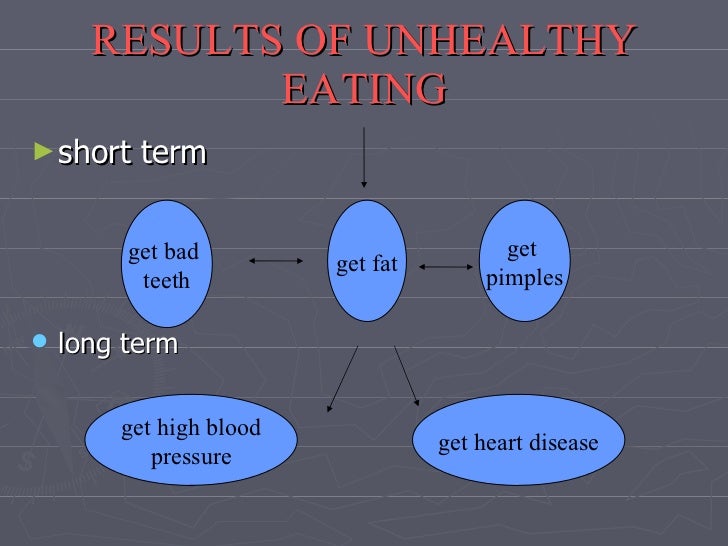 RESULTS OF UNHEALTHY EATING

short term

get bad teeth

get fat

get pimples

long term

get high blood pressure

get heart disease